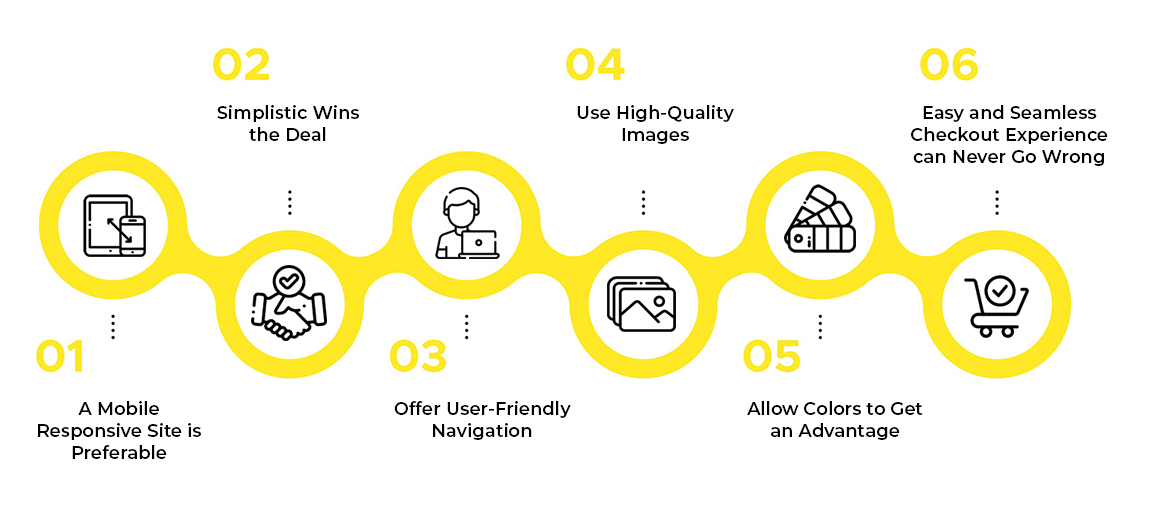 01

A Mobile Responsive Site is Preferable

02

Simplistic Wins the Deal

03

Offer User-Friendly Navigation

04

Use High-Quality Images

05

Allow Colors to Get an Advantage

06

Easy and Seamless Checkout Experience can Never Go Wrong